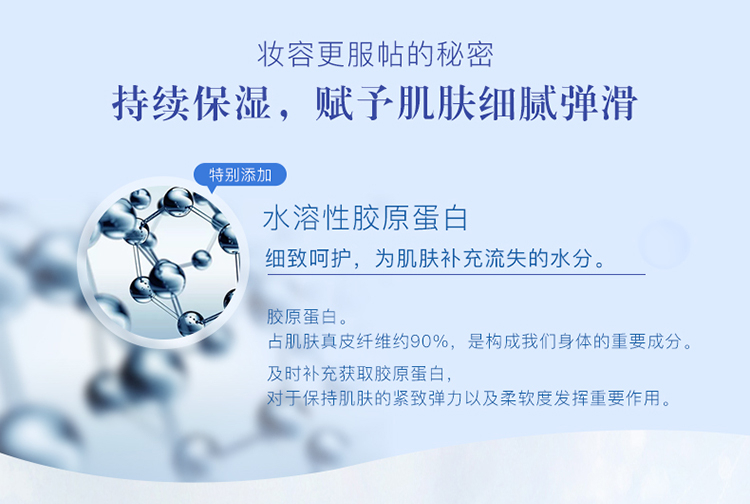 妆容更服帖的秘密

持续保湿，赋予肌肤细腻弹滑

特别添加

水溶性胶原蛋白

细致呵护，为肌肤补充流失的水分。

胶原蛋白。
占肌肤真皮纤维约90%，是构成我们身体的重要成分。

及时补充获取胶原蛋白，
对于保持肌肤的紧致弹力以及柔软度发挥重要作用。